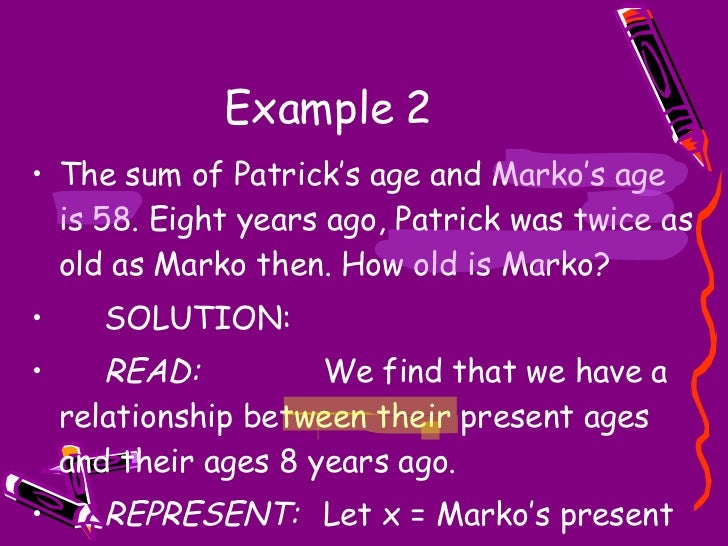 Example 2

• The sum of Patrick's age and Marko's age is 58. Eight years ago, Patrick was twice as old as Marko then. How old is Marko?

• SOLUTION:

• READ: We find that we have a relationship between their present ages and their ages 8 years ago.

• REPRESENT: Let x = Marko's present